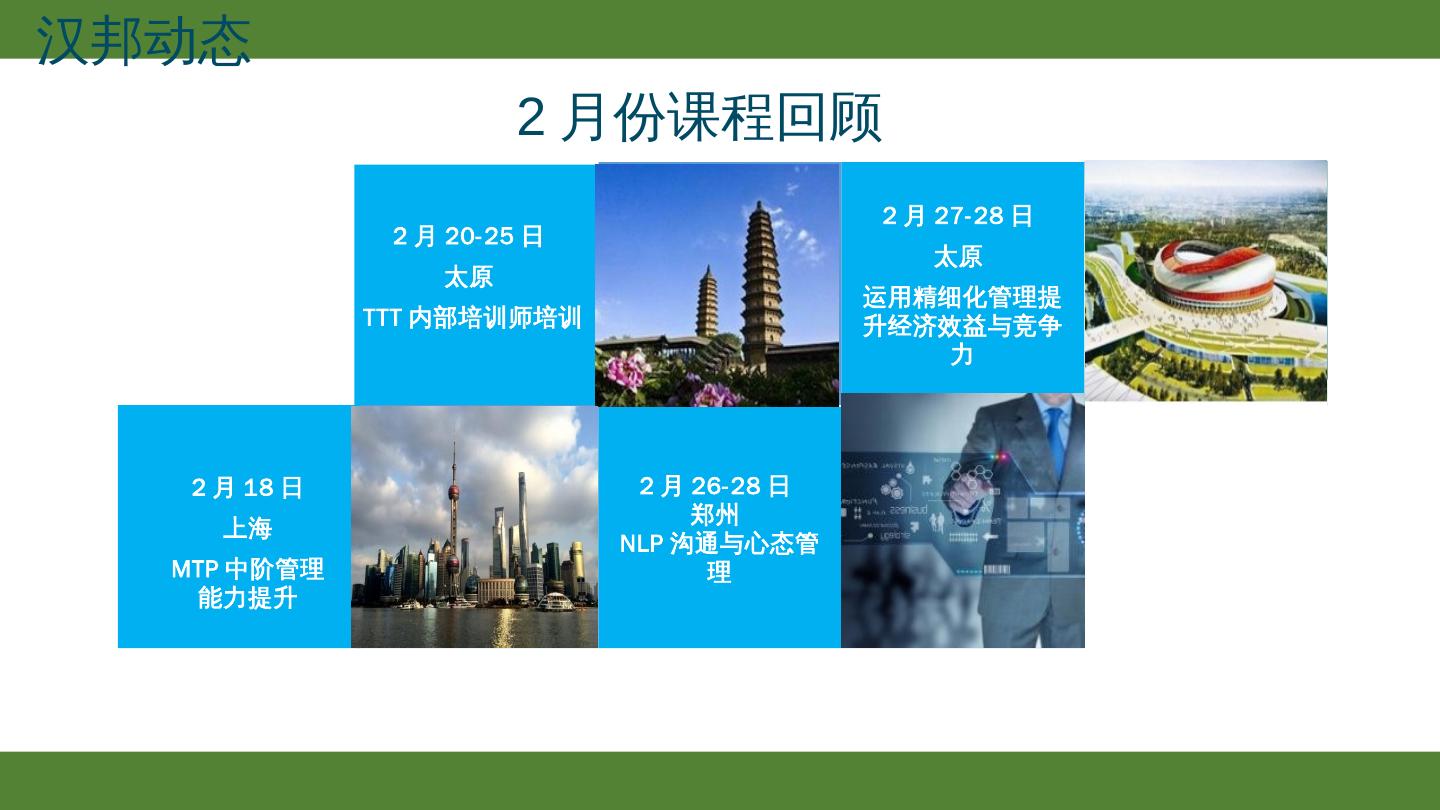 汉邦动态

2 月份课程回顾

2 月 20-25 日
太原
TTT 内部培训师培训

2 月 27-28 日
太原
运用精细化管理提升经济效益与竞争力

2 月 18 日
上海
MTP 中阶管理能力提升

2 月 26-28 日
郑州
NLP 沟通与心态管理